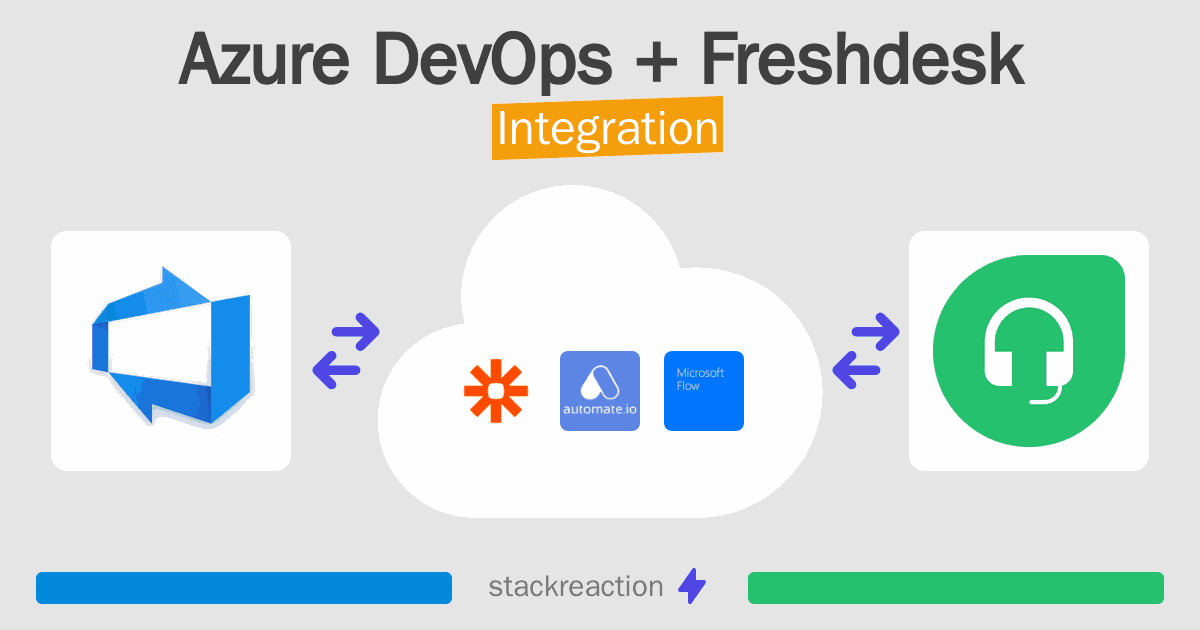 Azure DevOps + Freshdesk

Integration

automate.io

Microsoft Flow

stackreaction